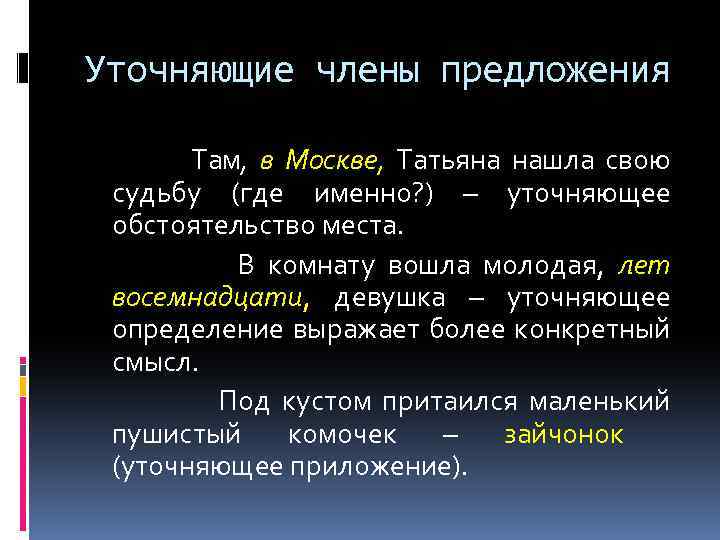 Уточняющие члены предложения

Там, в Москве, Татьяна нашла свою судьбу (где именно?) – уточняющее обстоятельство места.

В комнату вошла молодая, лет восемнадцати, девушка – уточняющее определение выражает более конкретный смысл.

Под кустом притаился маленький пушистый комочек – зайчонок (уточняющее приложение).